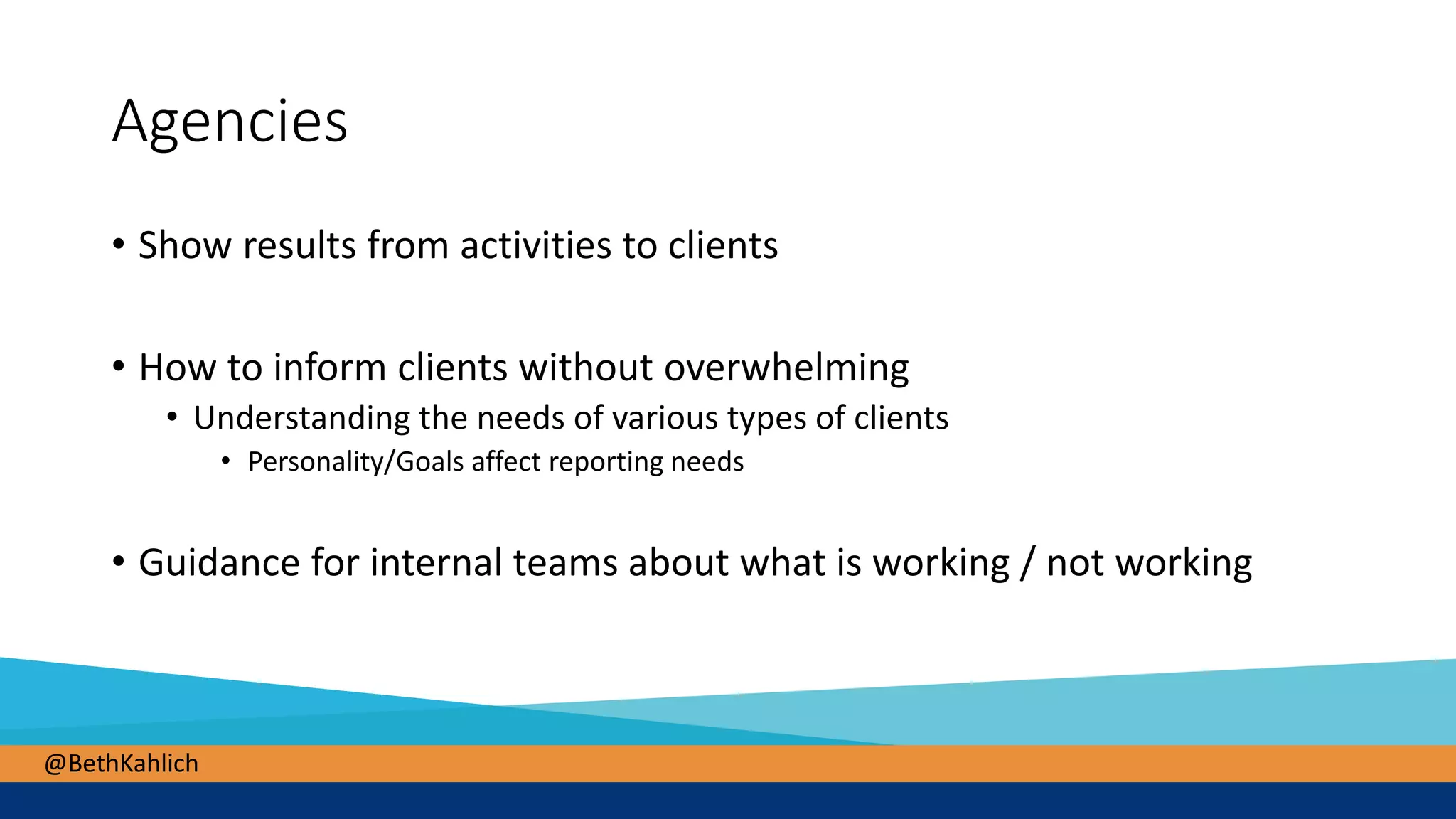 Agencies

• Show results from activities to clients

• How to inform clients without overwhelming
  • Understanding the needs of various types of clients
    • Personality/Goals affect reporting needs

• Guidance for internal teams about what is working / not working

@BethKahlich